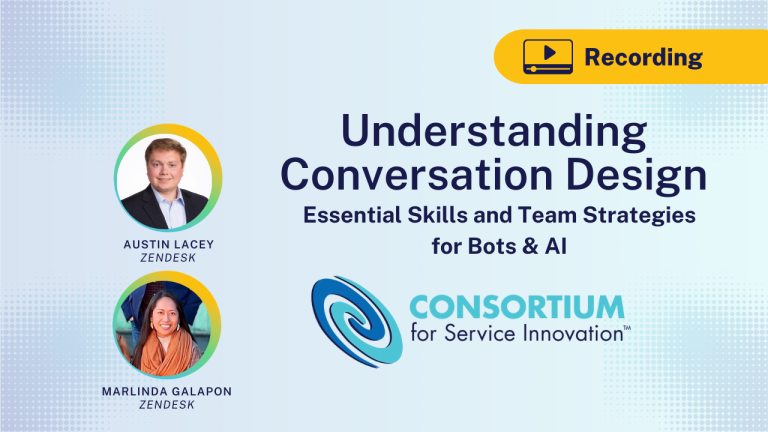 Recording

Understanding Conversation Design

Essential Skills and Team Strategies for Bots & AI

AUSTIN LACEY
ZENDESK

MARLINDA GALAPON
ZENDESK

CONSORTIUM
for Service Innovation™